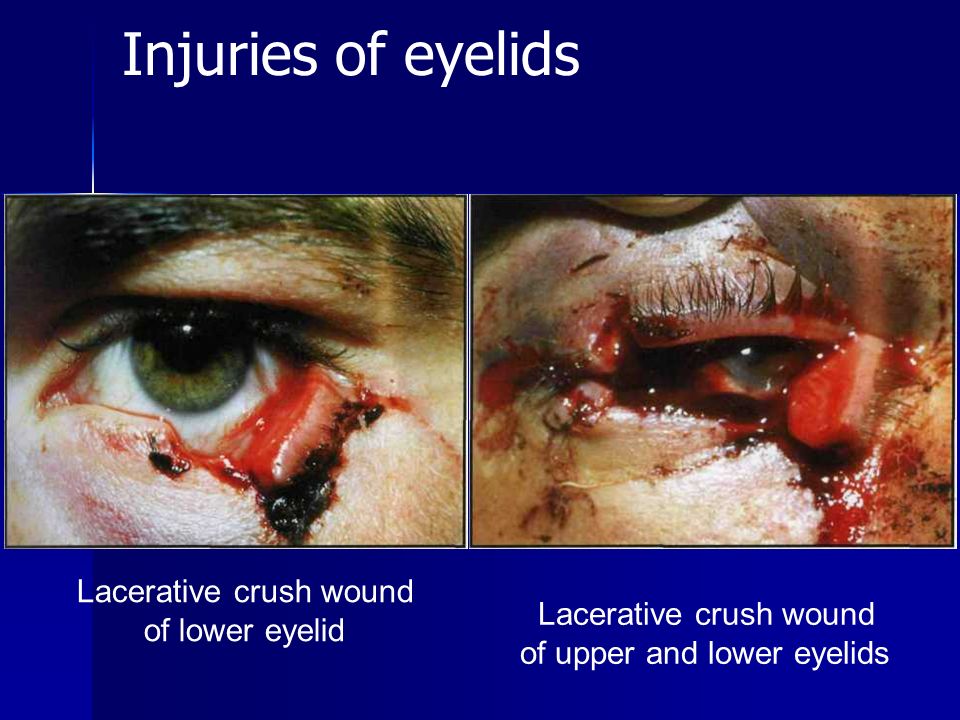 Injuries of eyelids

Lacerative crush wound of lower eyelid

Lacerative crush wound of upper and lower eyelids